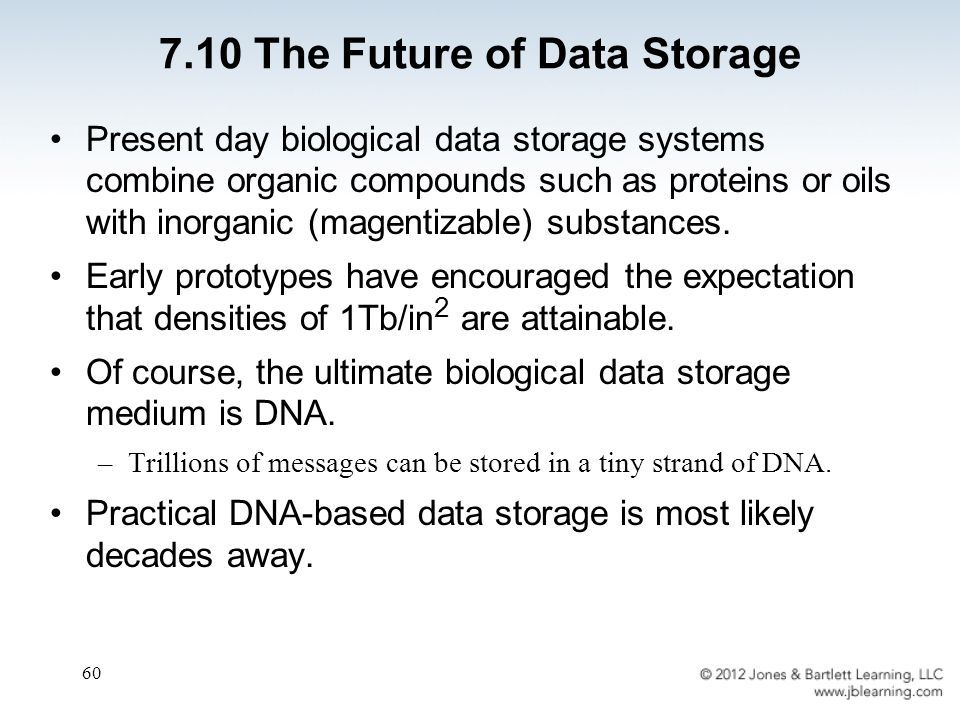 7.10 The Future of Data Storage

• Present day biological data storage systems combine organic compounds such as proteins or oils with inorganic (magentizable) substances.

• Early prototypes have encouraged the expectation that densities of 1Tb/in$^2$ are attainable.

• Of course, the ultimate biological data storage medium is DNA.

– Trillions of messages can be stored in a tiny strand of DNA.

• Practical DNA-based data storage is most likely decades away.

60

© 2012 Jones & Bartlett Learning, LLC
www.jblearning.com